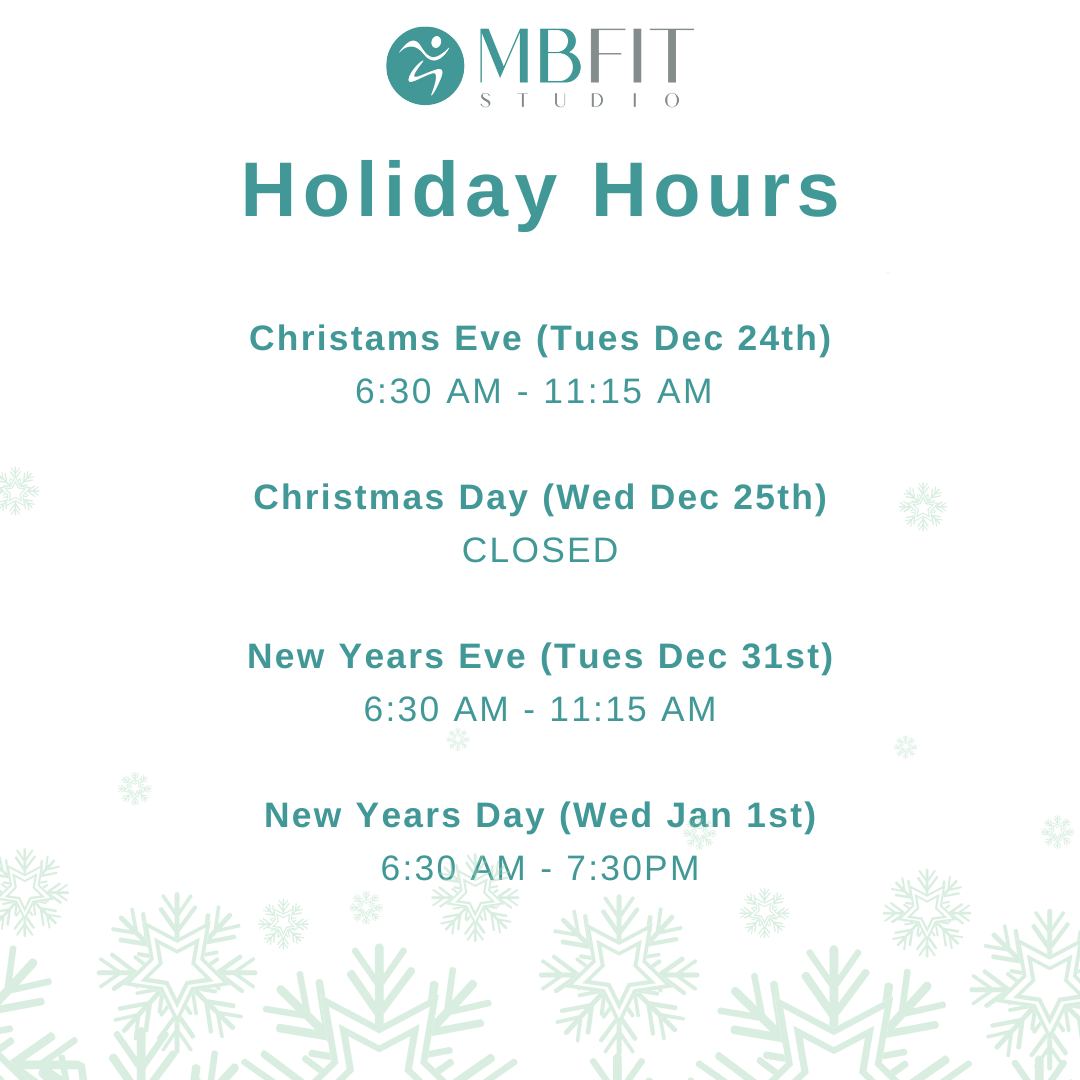 MBFIT
STUDIO

Holiday Hours

Christams Eve (Tues Dec 24th)
6:30 AM - 11:15 AM

Christmas Day (Wed Dec 25th)
CLOSED

New Years Eve (Tues Dec 31st)
6:30 AM - 11:15 AM

New Years Day (Wed Jan 1st)
6:30 AM - 7:30PM